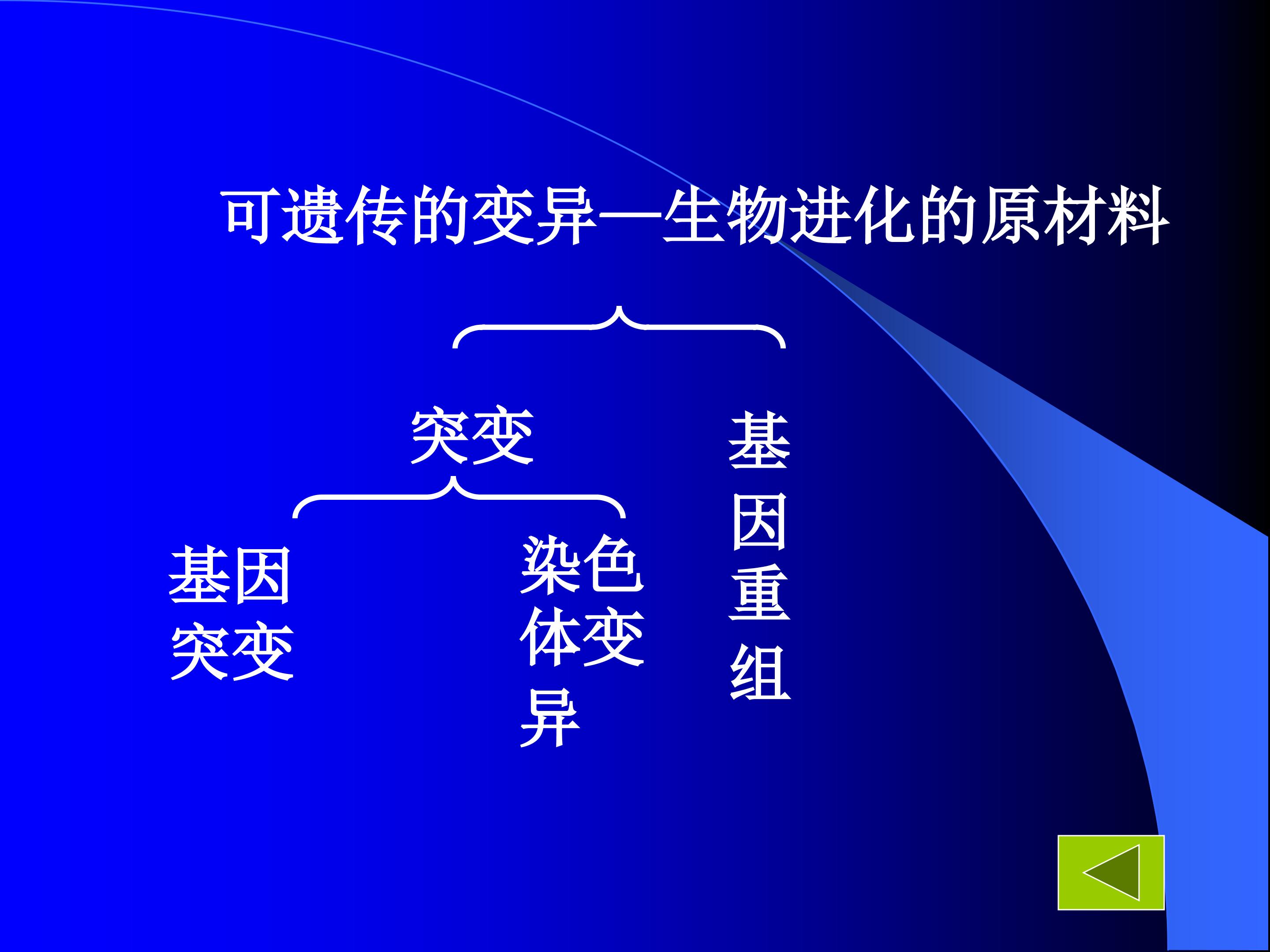 可遗传的变异—生物进化的原材料

突变

基因重组

基因突变

染色体变异